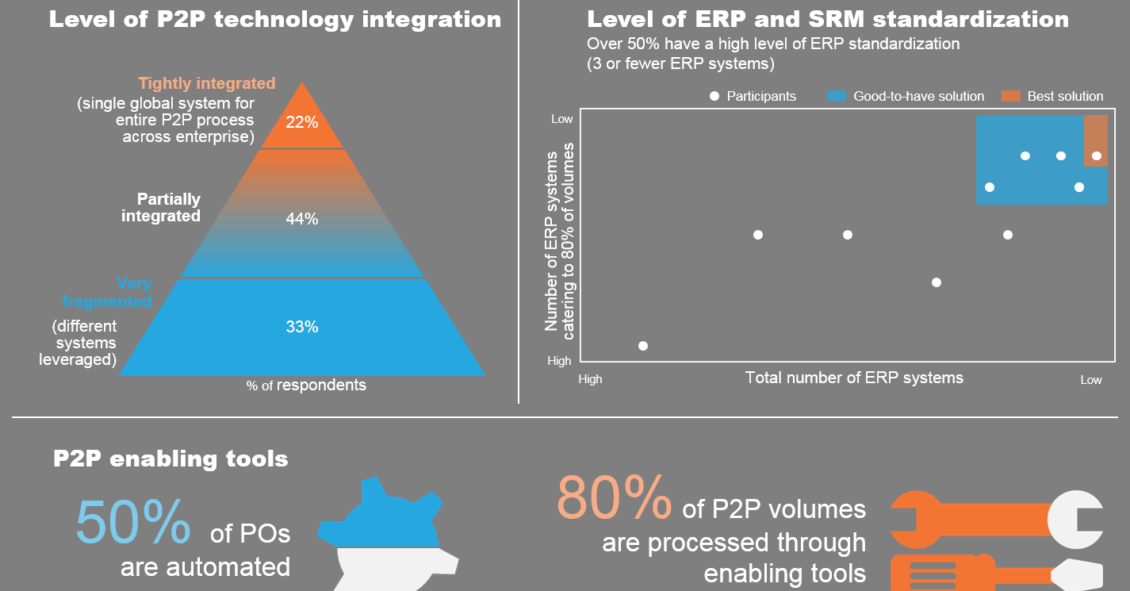 Level of P2P technology integration

Tightly integrated
(single global system for entire P2P process across enterprise)
22%

Partially integrated
44%

Very fragmented
(different systems leveraged)
33%

% of respondents

Level of ERP and SRM standardization
Over 50% have a high level of ERP standardization (3 or fewer ERP systems)

Participants
Good-to-have solution
Best solution

Low
Number of ERP systems catering to 80% of volumes
High
High
Total number of ERP systems
Low

P2P enabling tools

50% of POs are automated

80% of P2P volumes are processed through enabling tools